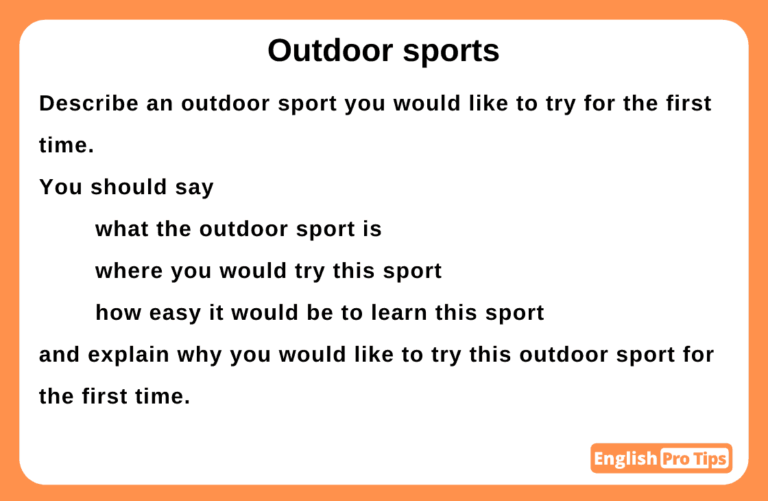 Outdoor sports

Describe an outdoor sport you would like to try for the first time.

You should say

what the outdoor sport is

where you would try this sport

how easy it would be to learn this sport

and explain why you would like to try this outdoor sport for the first time.

English Pro Tips